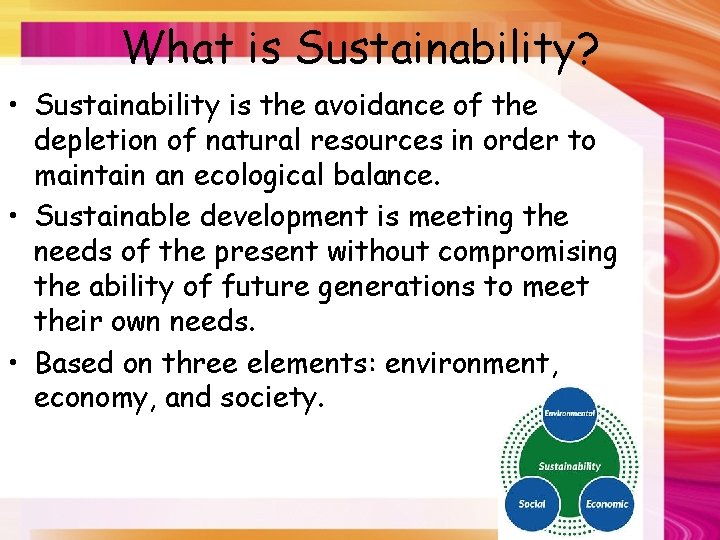 What is Sustainability?

• Sustainability is the avoidance of the depletion of natural resources in order to maintain an ecological balance.

• Sustainable development is meeting the needs of the present without compromising the ability of future generations to meet their own needs.

• Based on three elements: environment, economy, and society.

Environmental
Sustainability
Social
Economic